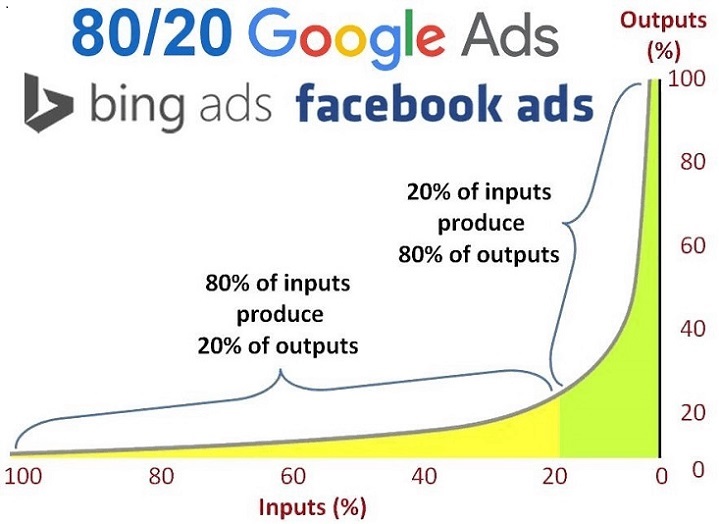 80/20 Google Ads

bing ads facebook ads

Outputs (%)

100
80
60
40
20
0

20% of inputs produce 80% of outputs

80% of inputs produce 20% of outputs

100 80 60 40 20 0

Inputs (%)